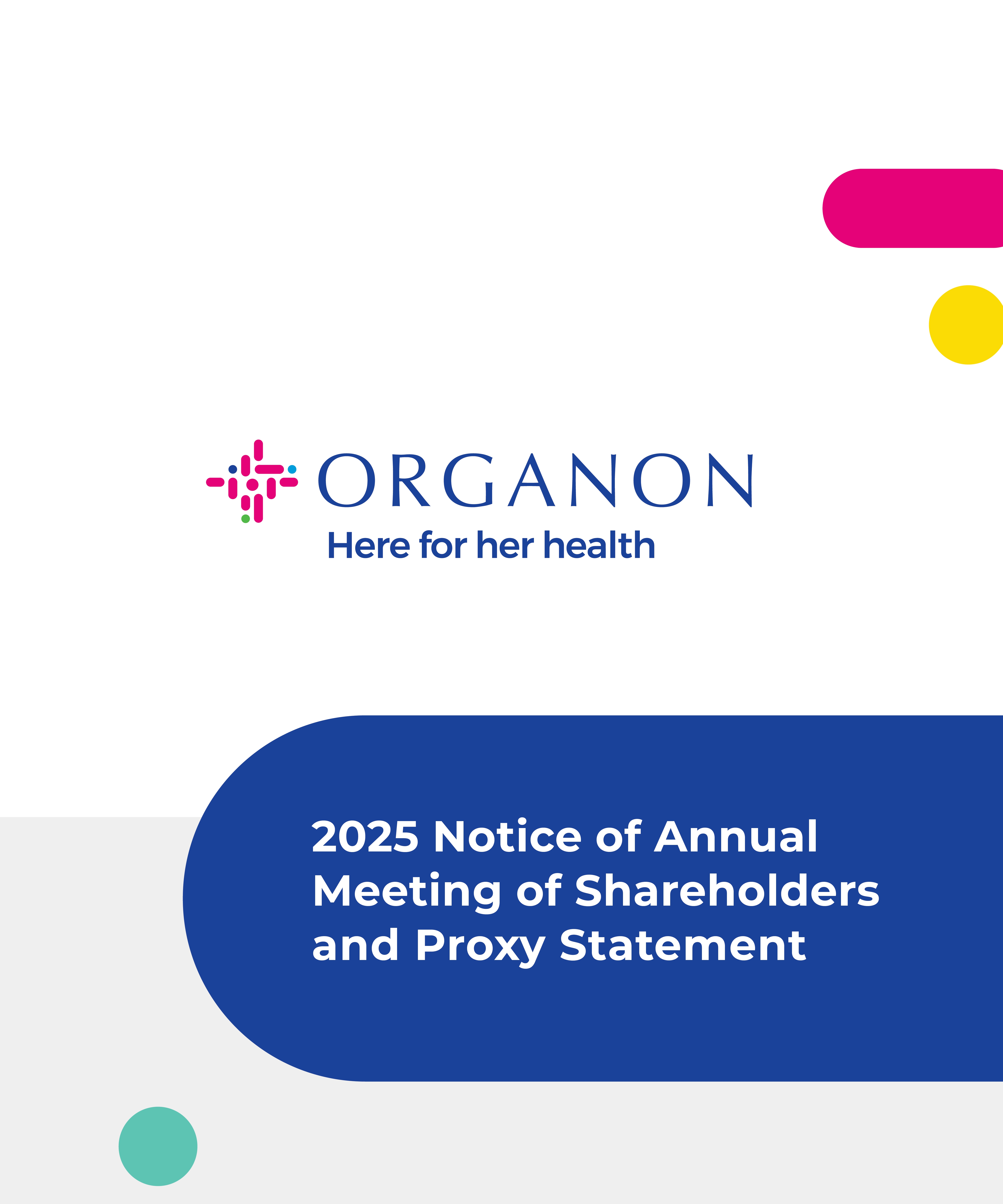 ORGANON
Here for her health

2025 Notice of Annual Meeting of Shareholders and Proxy Statement